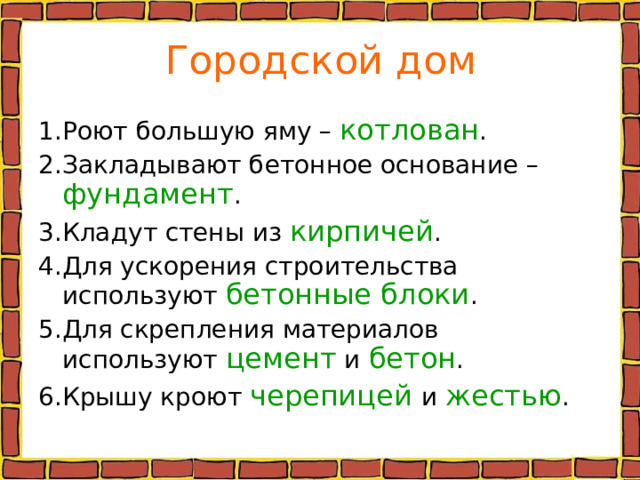 Городской дом

1.Роют большую яму – котлован.
2.Закладывают бетонное основание – фундамент.
3.Кладут стены из кирпичей.
4.Для ускорения строительства используют бетонные блоки.
5.Для скрепления материалов используют цемент и бетон.
6.Крышу кроют черепицей и жестью.